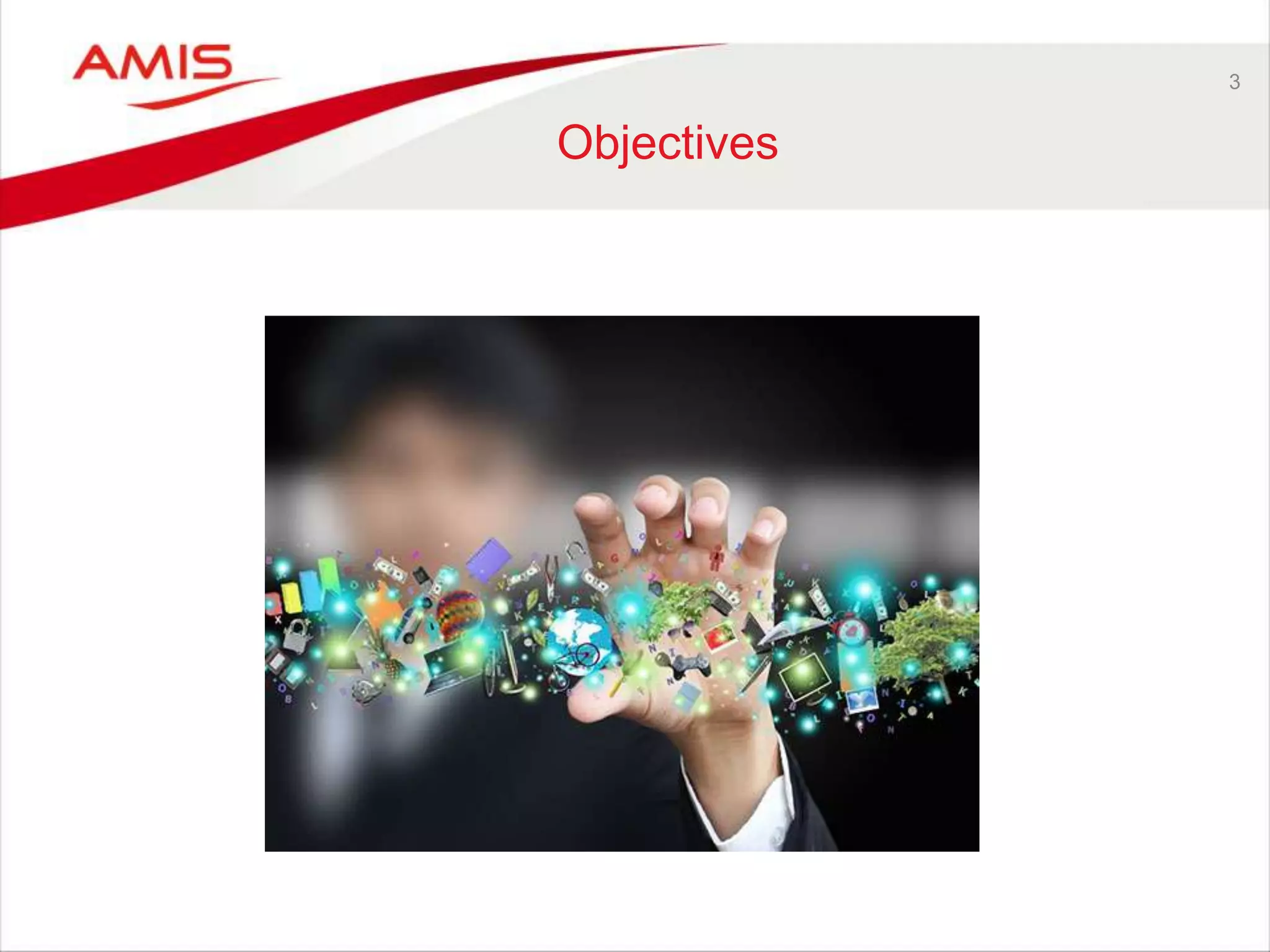 AMIS

3

Objectives